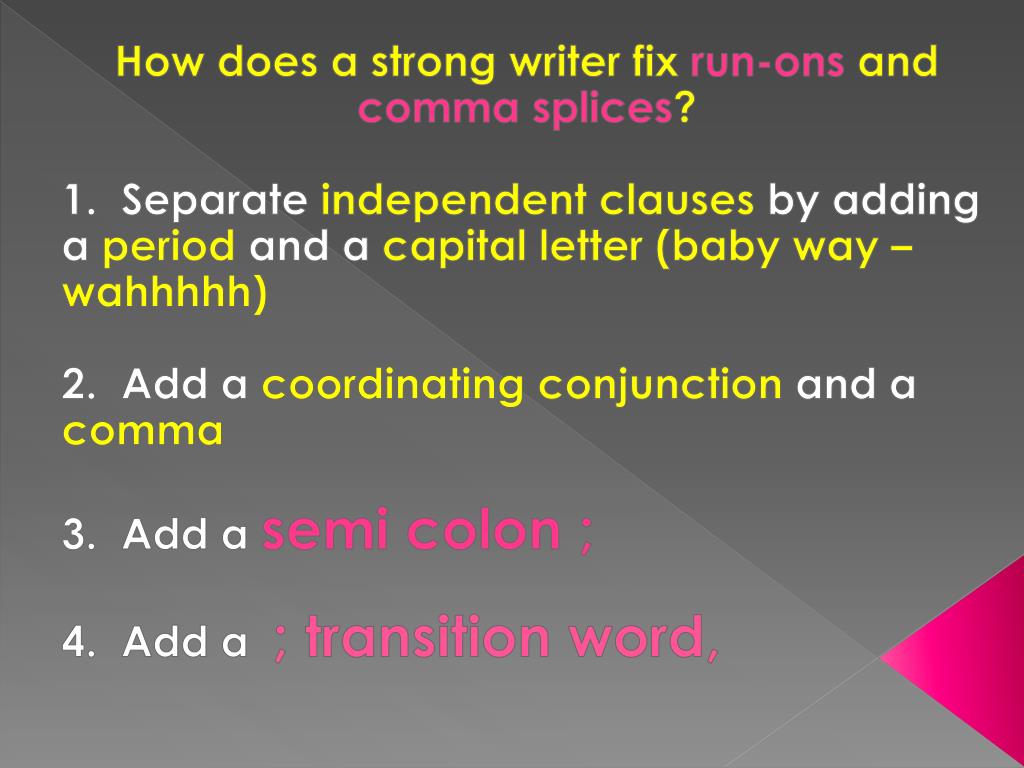 How does a strong writer fix run-ons and comma splices?

1. Separate independent clauses by adding a period and a capital letter (baby way – wahhhhh)

2. Add a coordinating conjunction and a comma

3. Add a semi colon ;

4. Add a ; transition word,